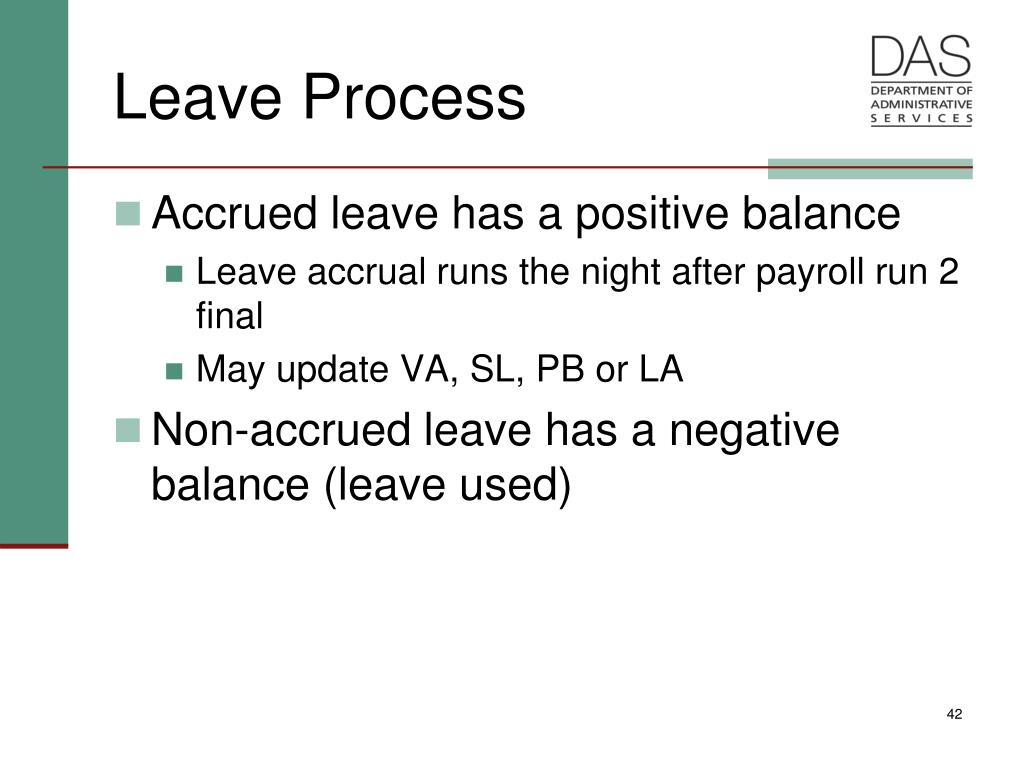 Leave Process

DAS
DEPARTMENT OF ADMINISTRATIVE SERVICES

Accrued leave has a positive balance

Leave accrual runs the night after payroll run 2 final

May update VA, SL, PB or LA

Non-accrued leave has a negative balance (leave used)

42